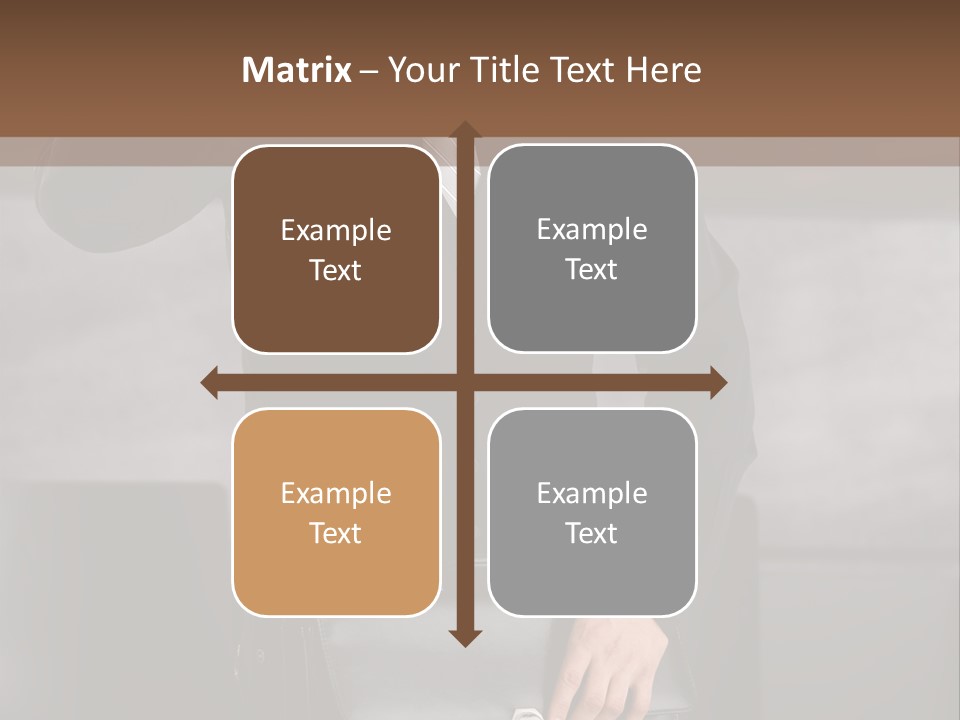 Matrix – Your Title Text Here

Example Text

Example Text

Example Text

Example Text